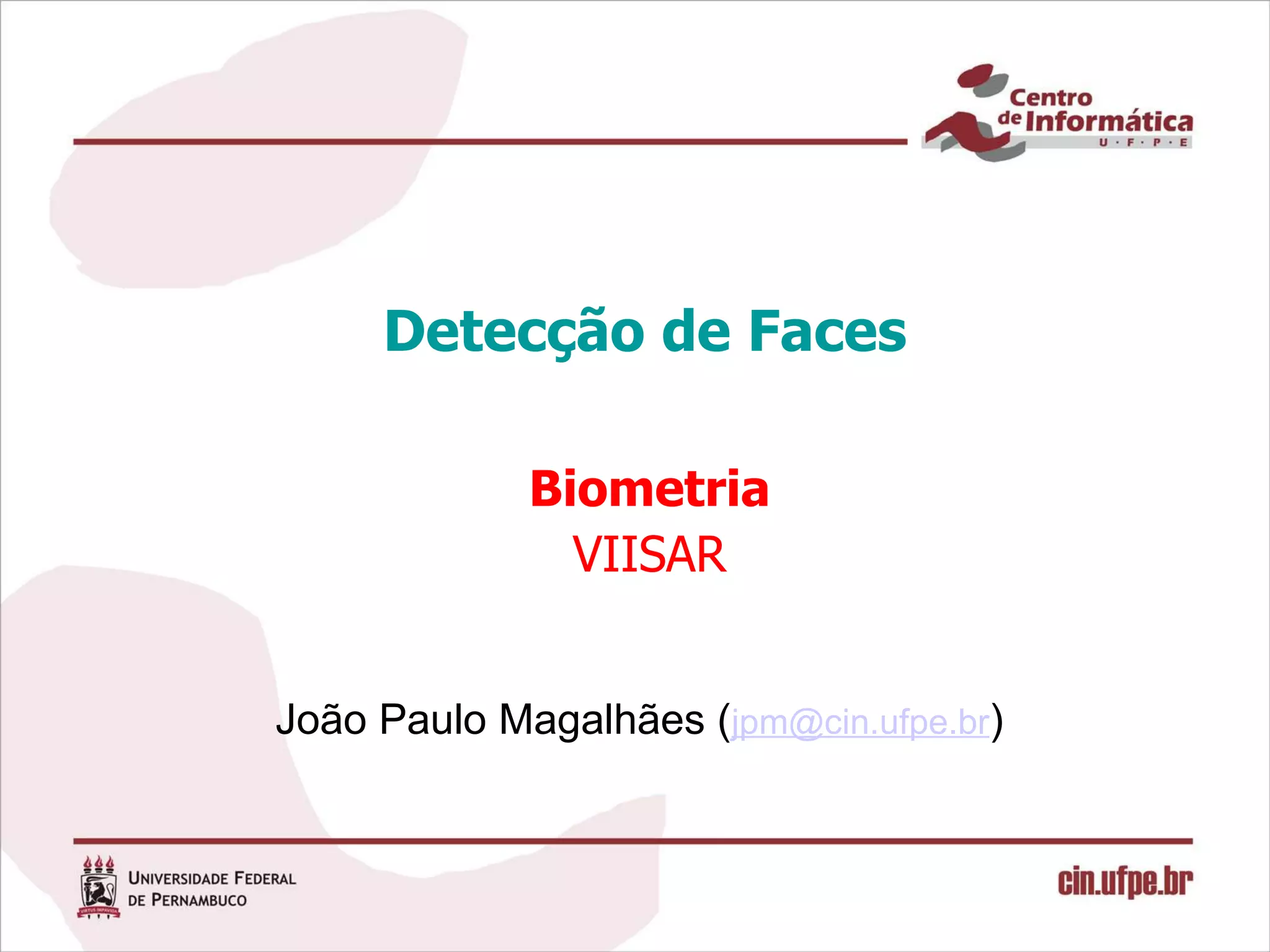 Centro de Informática
U · F · P · E

Detecção de Faces

Biometria
VIISAR

João Paulo Magalhães (jpm@cin.ufpe.br)

VIRTUS IMPAVIDA
UNIVERSIDADE FEDERAL DE PERNAMBUCO

cin.ufpe.br